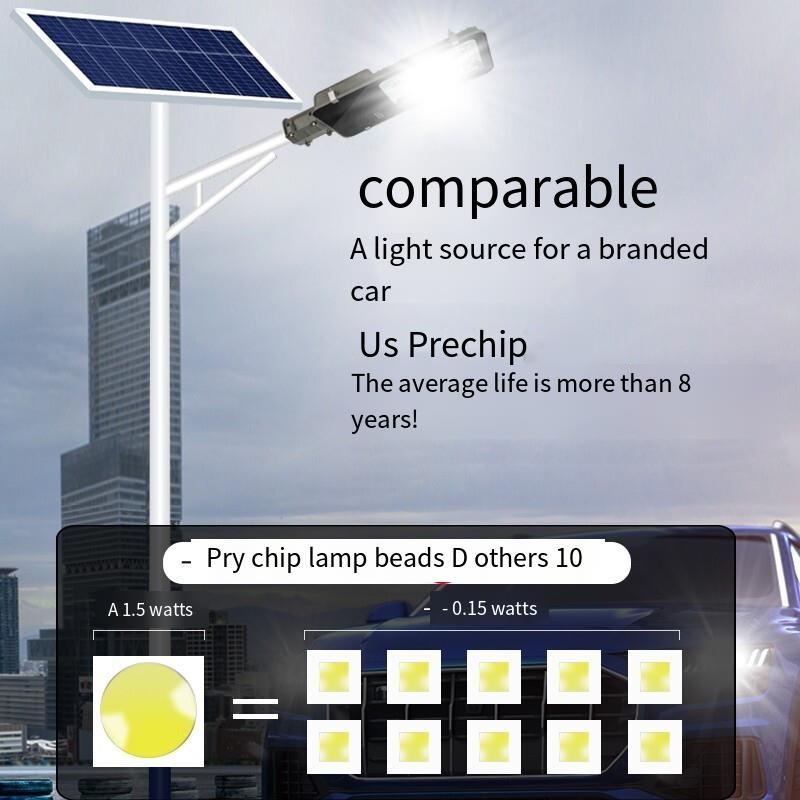 comparable

A light source for a branded car

Us Prechip

The average life is more than 8 years!

- Pry chip lamp beads D others 10

A 1.5 watts

- - 0.15 watts

=